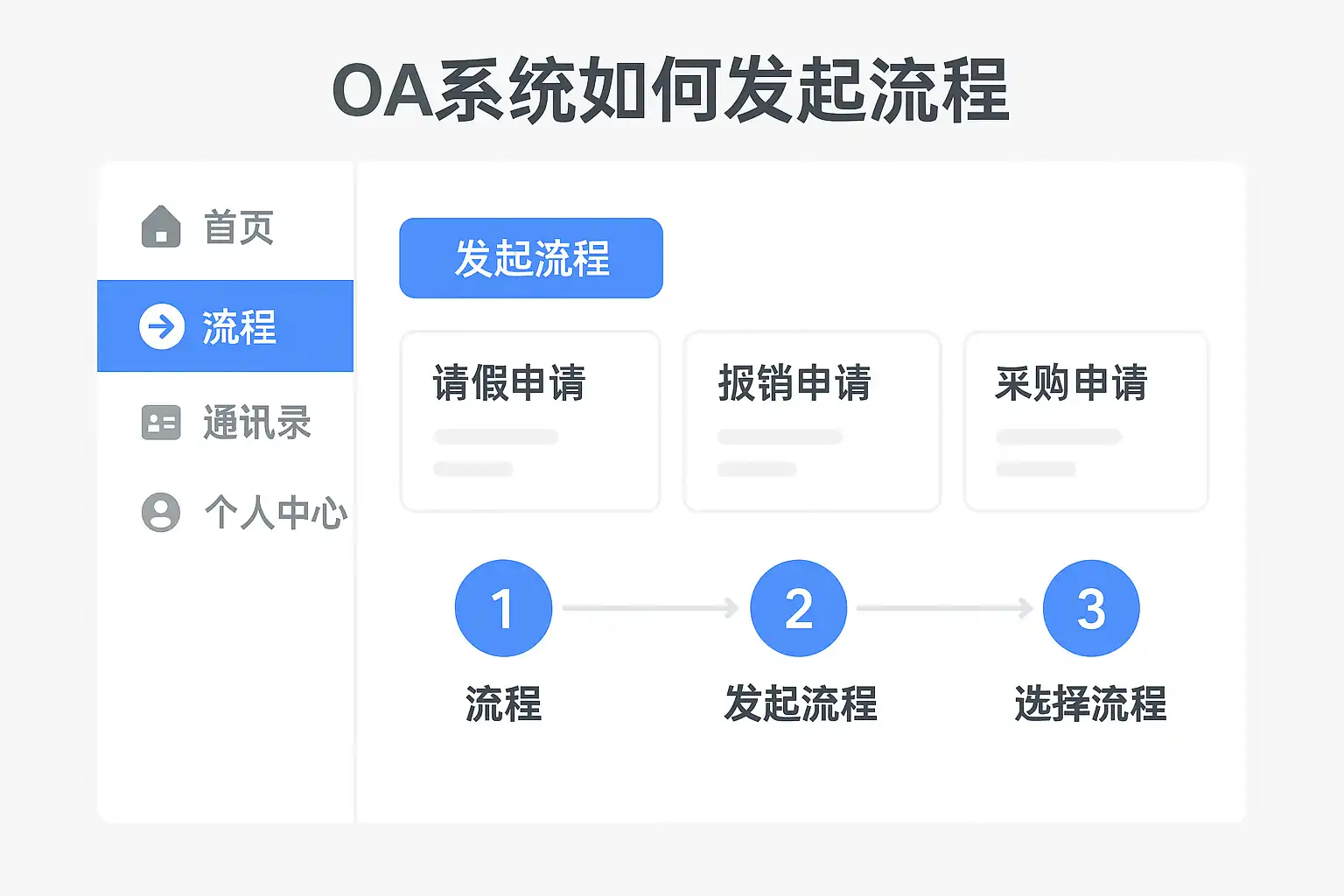 OA系统如何发起流程

首页
流程
通讯录
个人中心

发起流程

请假申请

报销申请

采购申请

1
流程

2
发起流程

3
选择流程